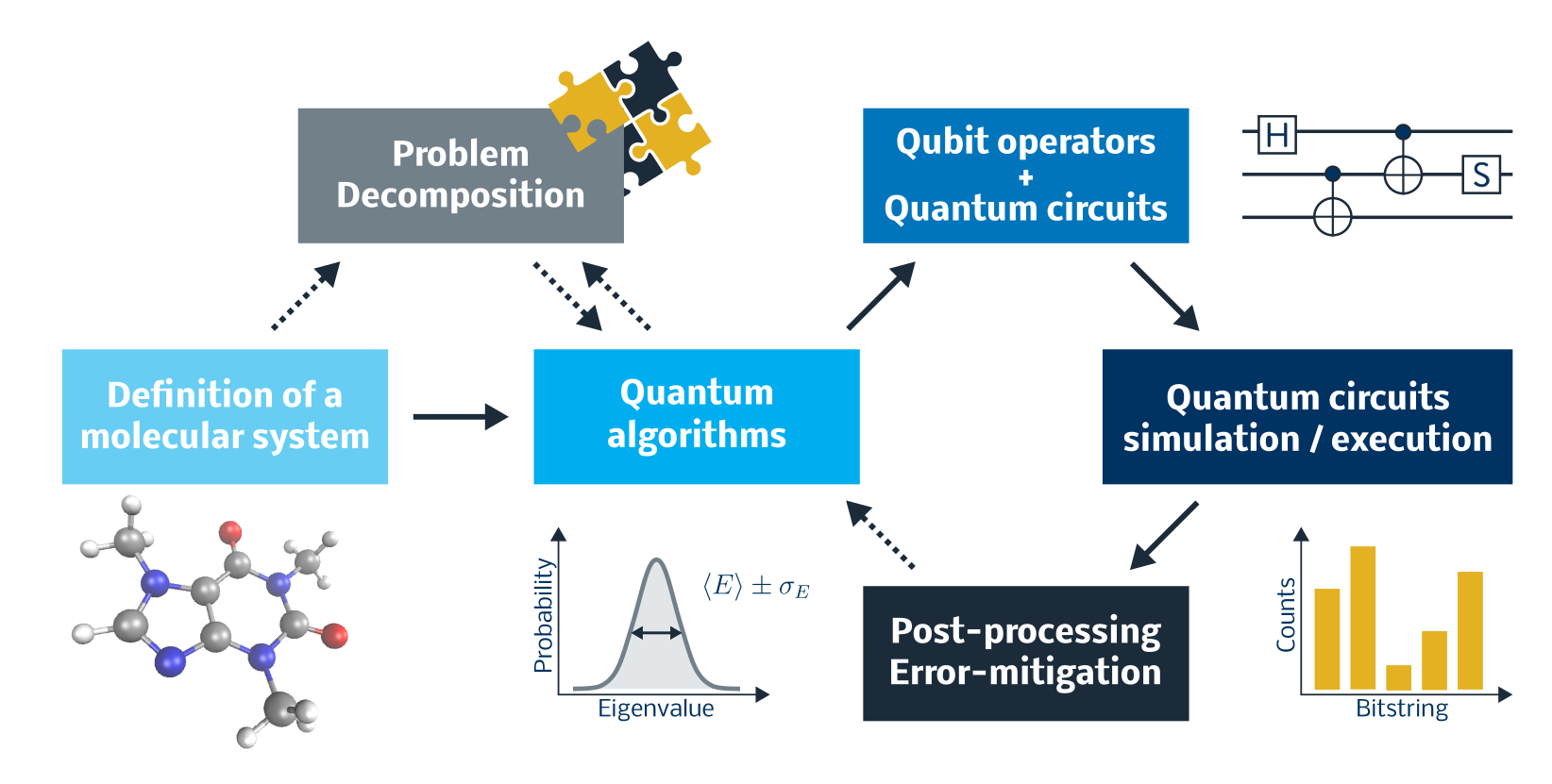 Problem Decomposition

Qubit operators
+
Quantum circuits

H

S

Definition of a molecular system

Quantum algorithms

Quantum circuits simulation / execution

Probability

$\langle E \rangle \pm \sigma_E$

Eigenvalue

Post-processing Error-mitigation

Counts

Bitstring